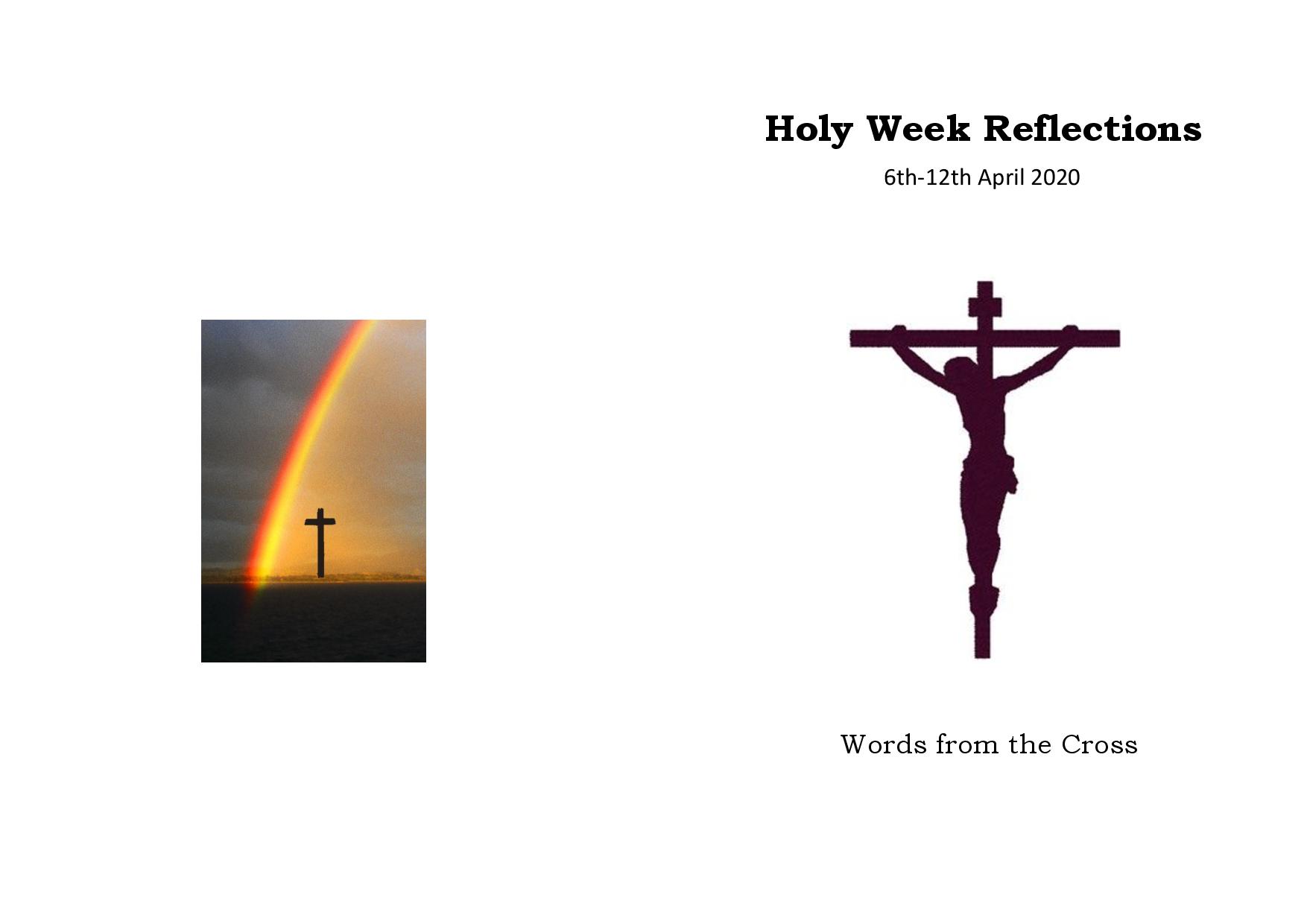 Holy Week Reflections

6th-12th April 2020

Words from the Cross